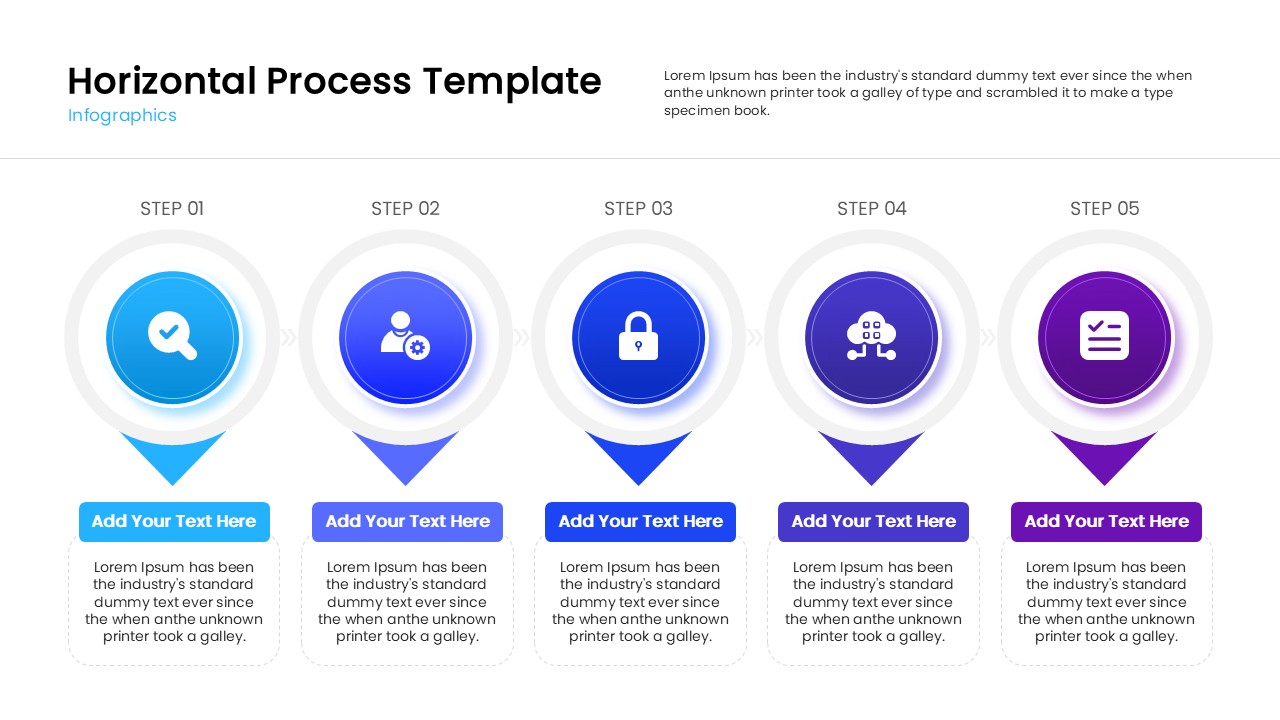 Horizontal Process Template
Infographics

Lorem Ipsum has been the industry's standard dummy text ever since the when anthe unknown printer took a galley of type and scrambled it to make a type specimen book.

STEP 01

Add Your Text Here

Lorem Ipsum has been the industry's standard dummy text ever since the when anthe unknown printer took a galley.

STEP 02

Add Your Text Here

Lorem Ipsum has been the industry's standard dummy text ever since the when anthe unknown printer took a galley.

STEP 03

Add Your Text Here

Lorem Ipsum has been the industry's standard dummy text ever since the when anthe unknown printer took a galley.

STEP 04

Add Your Text Here

Lorem Ipsum has been the industry's standard dummy text ever since the when anthe unknown printer took a galley.

STEP 05

Add Your Text Here

Lorem Ipsum has been the industry's standard dummy text ever since the when anthe unknown printer took a galley.